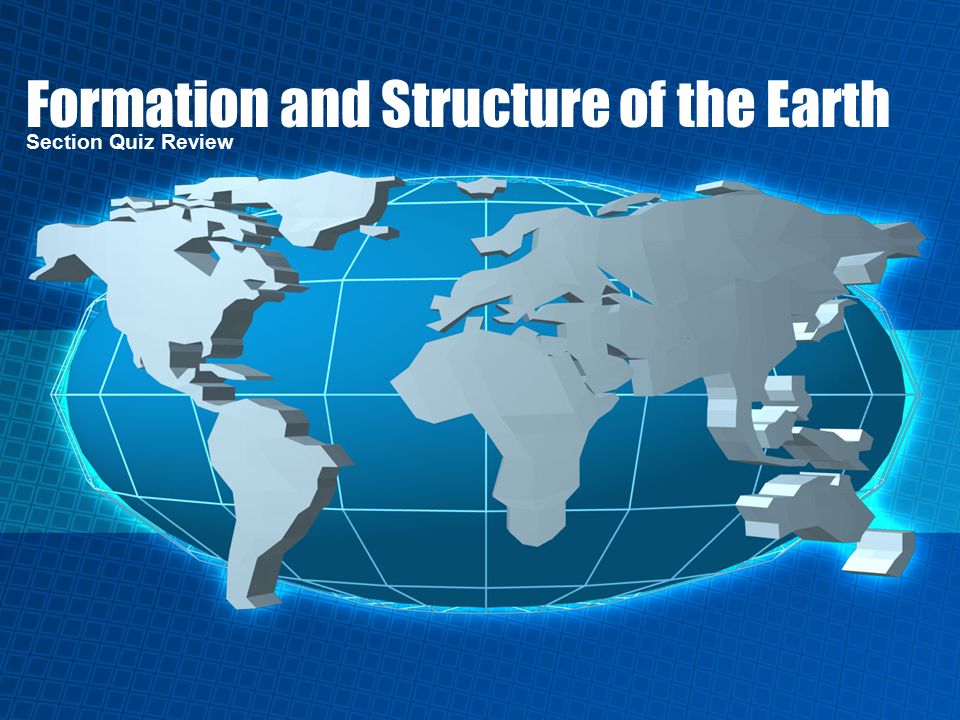 Formation and Structure of the Earth
Section Quiz Review